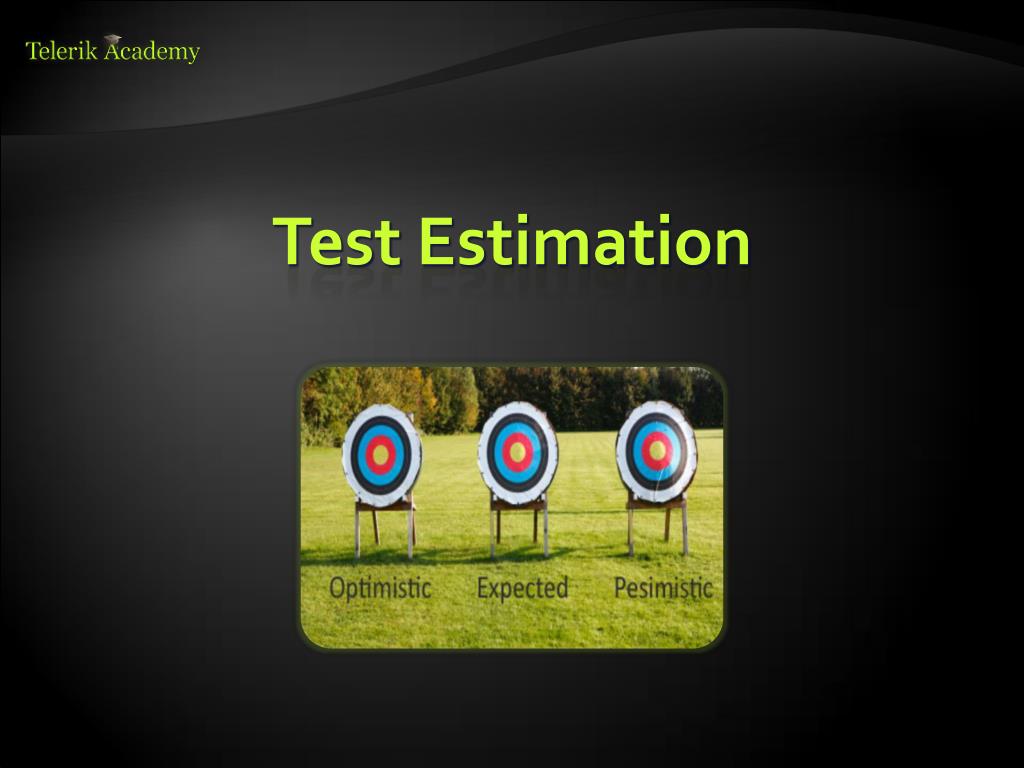 Telerik Academy

Test Estimation

Optimistic Expected Pesimistic